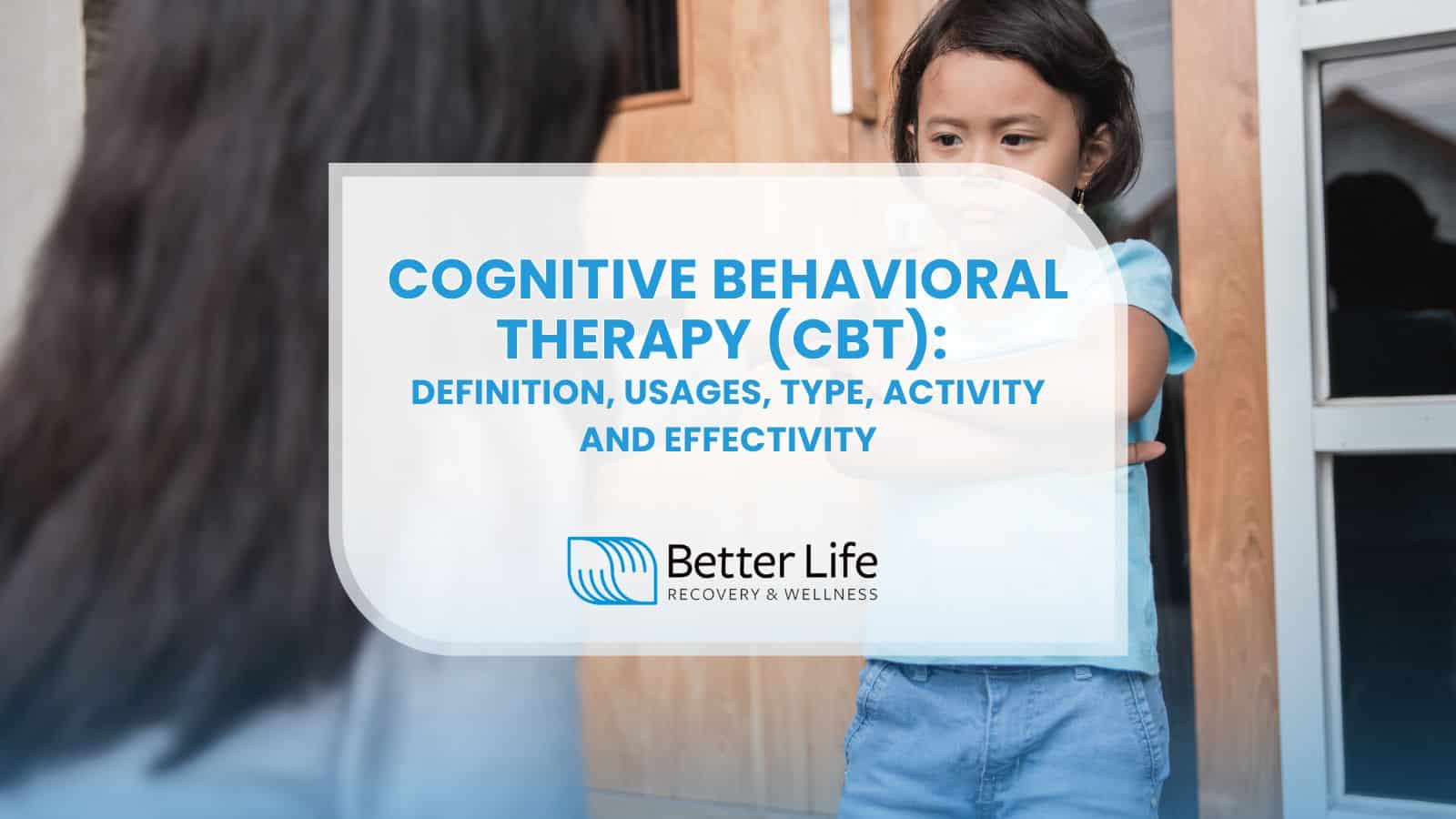 COGNITIVE BEHAVIORAL THERAPY (CBT):
DEFINITION, USAGES, TYPE, ACTIVITY AND EFFECTIVITY

Better Life
RECOVERY & WELLNESS